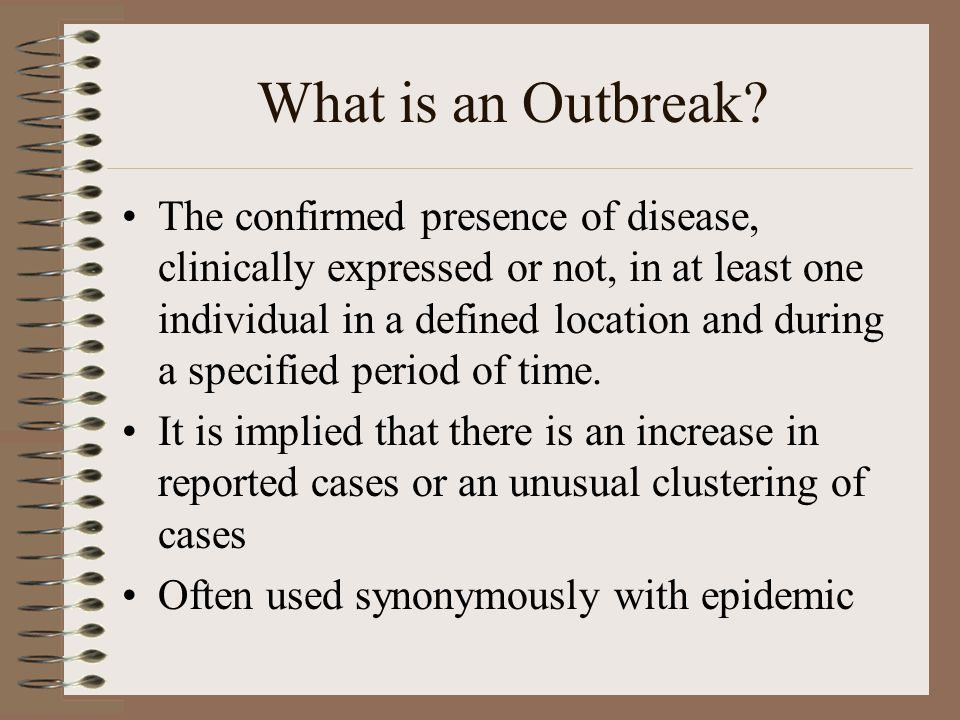 What is an Outbreak?

• The confirmed presence of disease, clinically expressed or not, in at least one individual in a defined location and during a specified period of time.

• It is implied that there is an increase in reported cases or an unusual clustering of cases

• Often used synonymously with epidemic